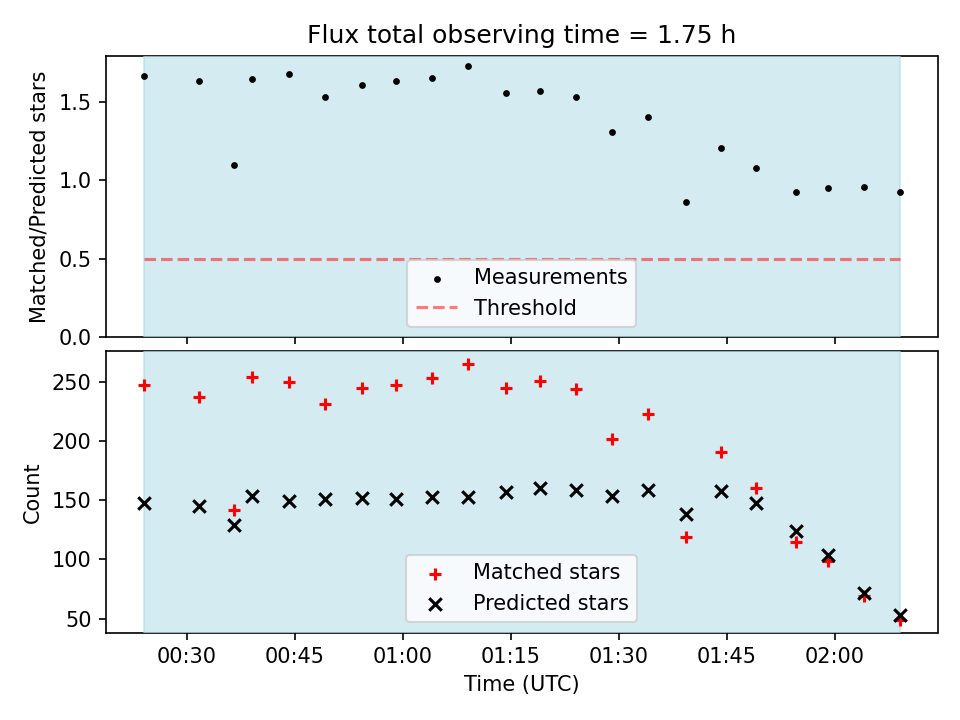 Flux total observing time = 1.75 h

Matched/Predicted stars

1.5
1.0
0.5
0.0

Measurements
Threshold

Count

250
200
150
100
50

Matched stars
Predicted stars

00:30
00:45
01:00
01:15
01:30
01:45
02:00

Time (UTC)